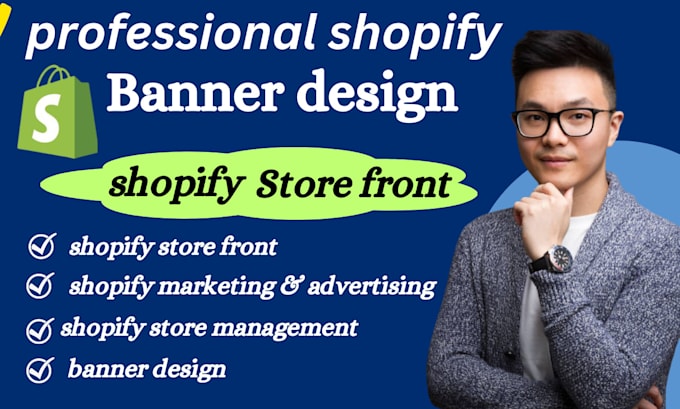 professional shopify

S

Banner design

shopify Store front

shopify store front

shopify marketing & advertising

shopify store management

banner design